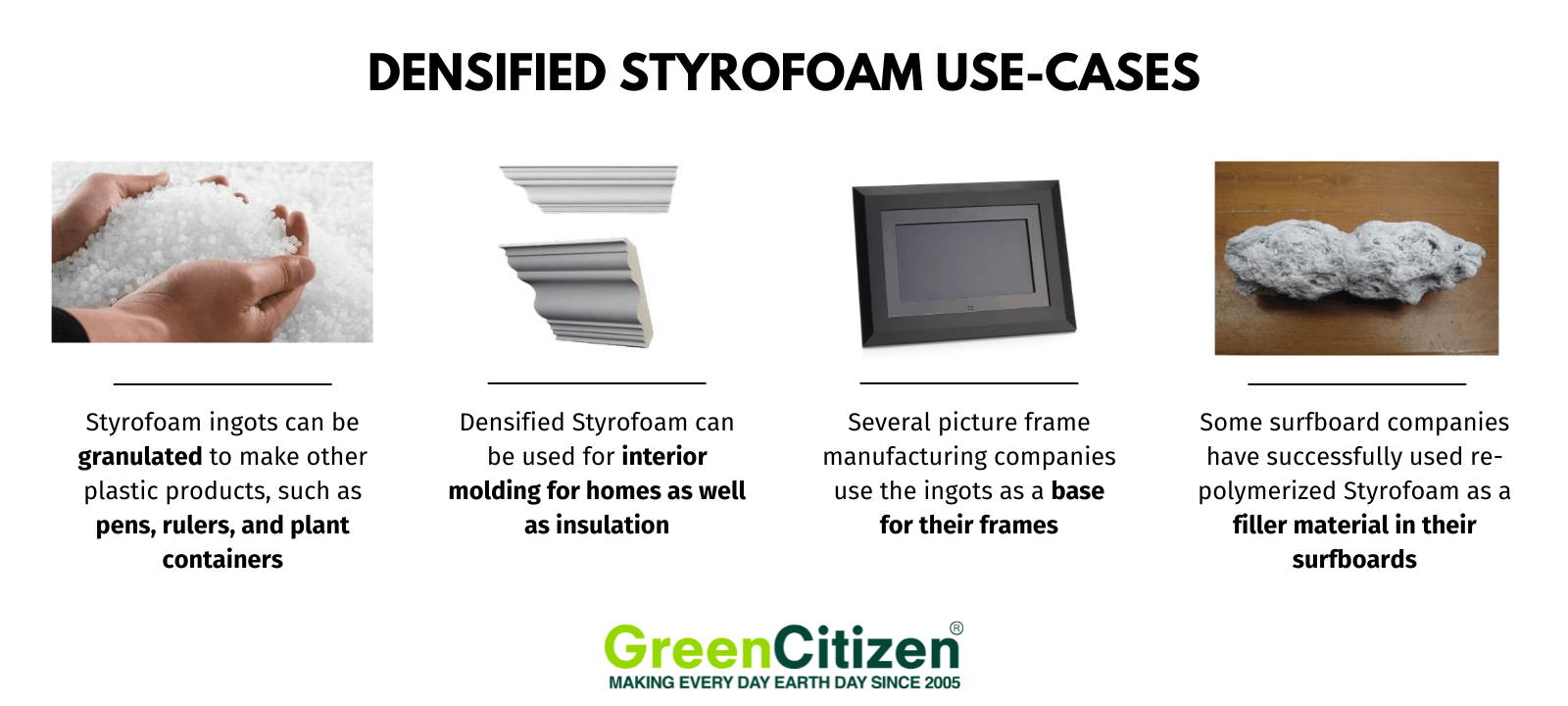 DENSIFIED STYROFOAM USE-CASES

Styrofoam ingots can be granulated to make other plastic products, such as pens, rulers, and plant containers

Densified Styrofoam can be used for interior molding for homes as well as insulation

Several picture frame manufacturing companies use the ingots as a base for their frames

Some surfboard companies have successfully used re-polymerized Styrofoam as a filler material in their surfboards

GreenCitizen®
MAKING EVERY DAY EARTH DAY SINCE 2005